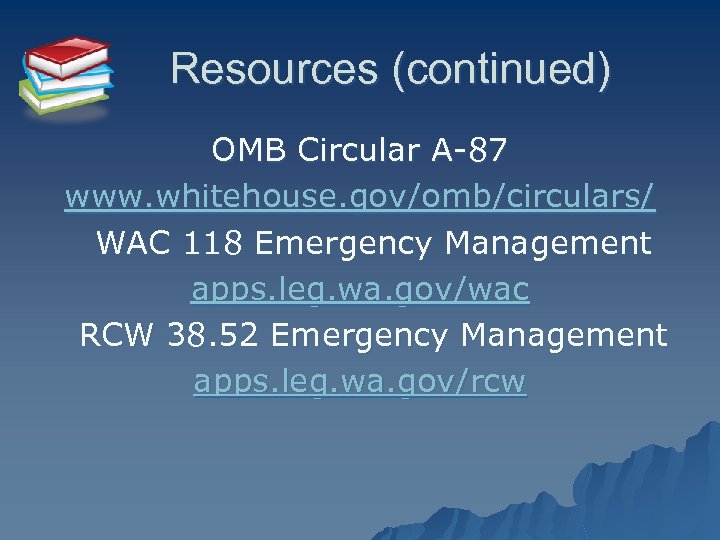 Resources (continued)

OMB Circular A-87
www.whitehouse.gov/omb/circulars/
WAC 118 Emergency Management
apps.leg.wa.gov/wac
RCW 38.52 Emergency Management
apps.leg.wa.gov/rcw